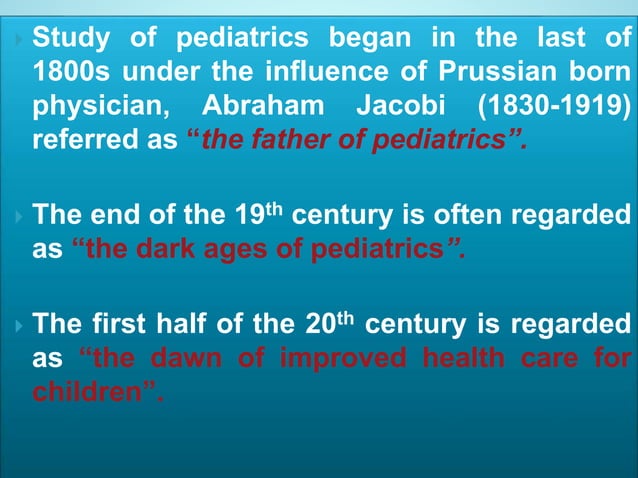 Study of pediatrics began in the last of 1800s under the influence of Prussian born physician, Abraham Jacobi (1830-1919) referred as "the father of pediatrics".

The end of the 19th century is often regarded as "the dark ages of pediatrics".

The first half of the 20th century is regarded as "the dawn of improved health care for children".